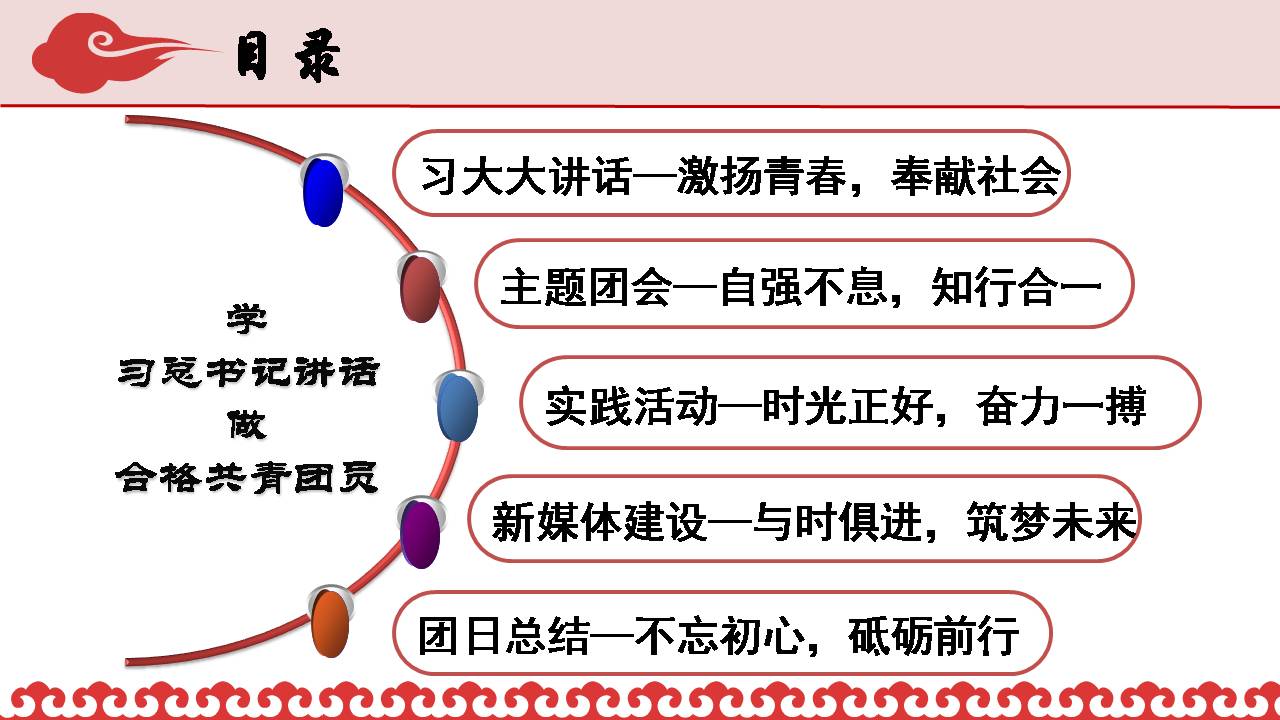 目录

学
习总书记讲话
做
合格共青团员

习大大讲话—激扬青春，奉献社会

主题团会—自强不息，知行合一

实践活动—时光正好，奋力一搏

新媒体建设—与时俱进，筑梦未来

团日总结—不忘初心，砥砺前行